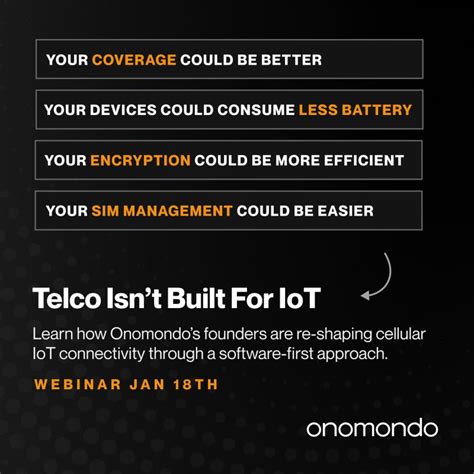 YOUR COVERAGE COULD BE BETTER

YOUR DEVICES COULD CONSUME LESS BATTERY

YOUR ENCRYPTION COULD BE MORE EFFICIENT

YOUR SIM MANAGEMENT COULD BE EASIER

Telco Isn't Built For IoT

Learn how Onomondo's founders are re-shaping cellular IoT connectivity through a software-first approach.

WEBINAR JAN 18TH

onomondo